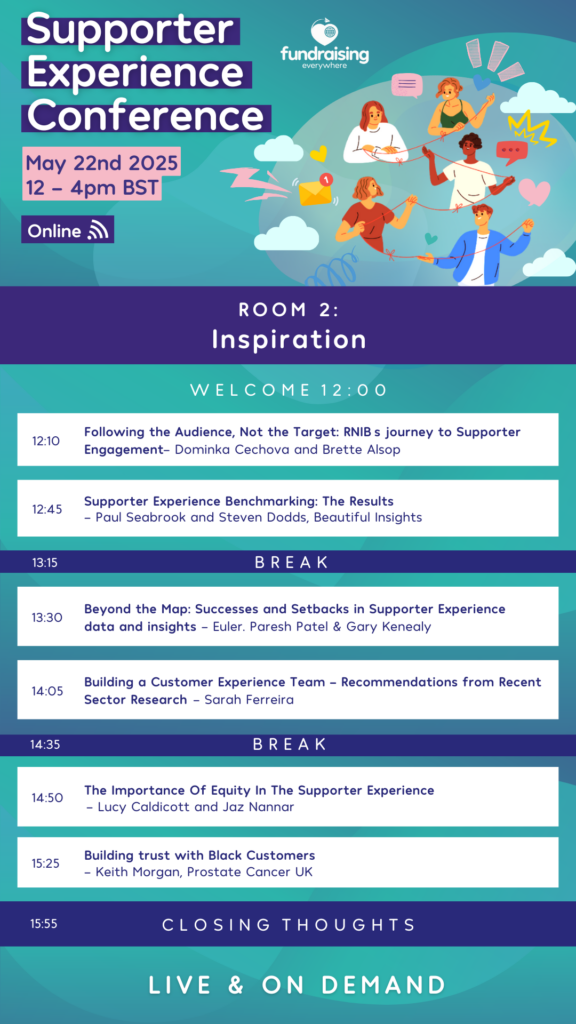 Supporter Experience Conference

fundraising everywhere

May 22nd 2025
12 – 4pm BST

Online

ROOM 2:
Inspiration

WELCOME 12:00

12:10 Following the Audience, Not the Target: RNIB s journey to Supporter Engagement– Dominka Cechova and Brette Alsop

12:45 Supporter Experience Benchmarking: The Results – Paul Seabrook and Steven Dodds, Beautiful Insights

13:15 BREAK

13:30 Beyond the Map: Successes and Setbacks in Supporter Experience data and insights – Euler. Paresh Patel & Gary Kenealy

14:05 Building a Customer Experience Team – Recommendations from Recent Sector Research – Sarah Ferreira

14:35 BREAK

14:50 The Importance Of Equity In The Supporter Experience – Lucy Caldicott and Jaz Nannar

15:25 Building trust with Black Customers – Keith Morgan, Prostate Cancer UK

15:55 CLOSING THOUGHTS

LIVE & ON DEMAND